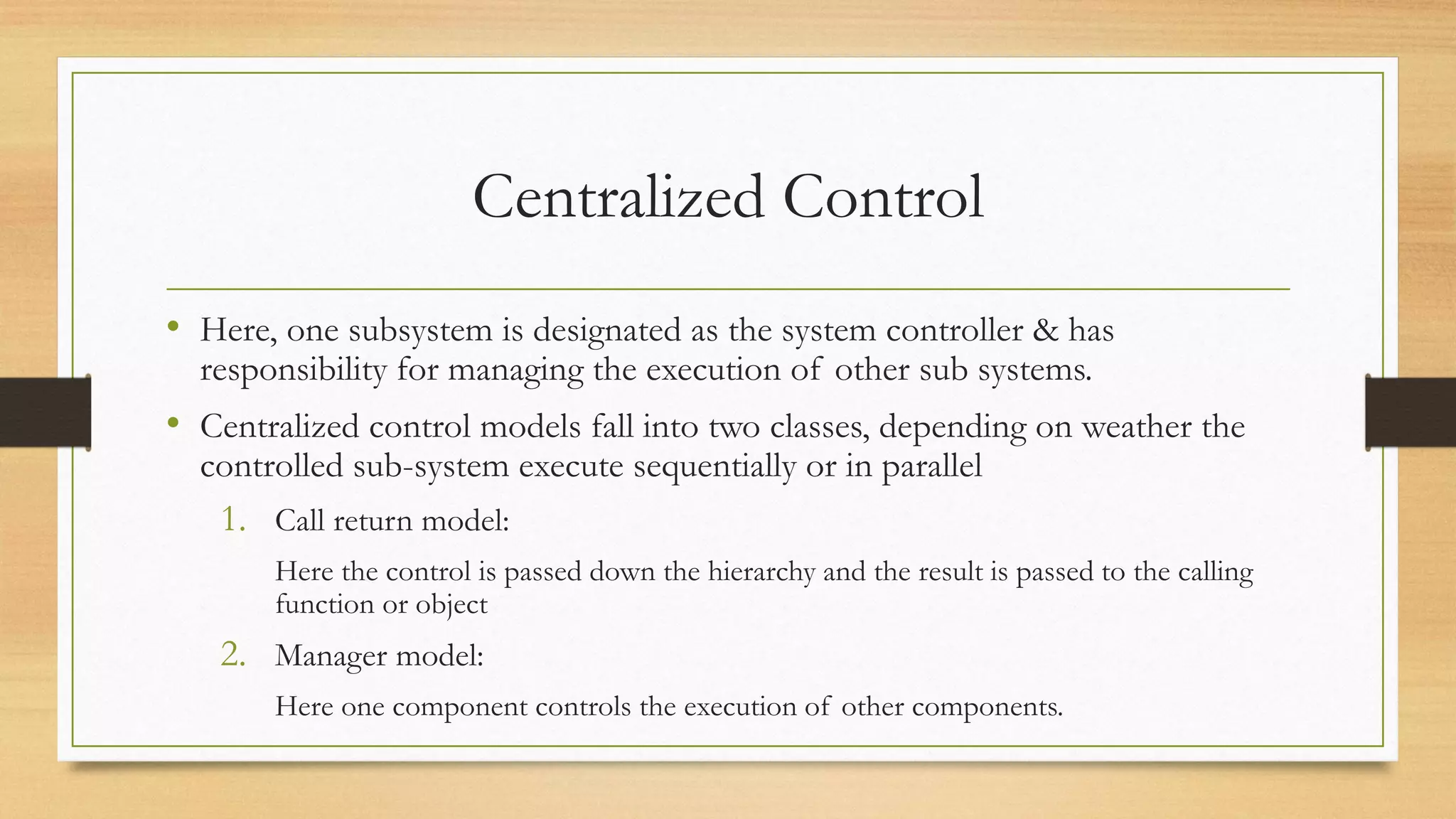 Centralized Control

• Here, one subsystem is designated as the system controller & has responsibility for managing the execution of other sub systems.

• Centralized control models fall into two classes, depending on weather the controlled sub-system execute sequentially or in parallel

1. Call return model:

Here the control is passed down the hierarchy and the result is passed to the calling function or object

2. Manager model:

Here one component controls the execution of other components.